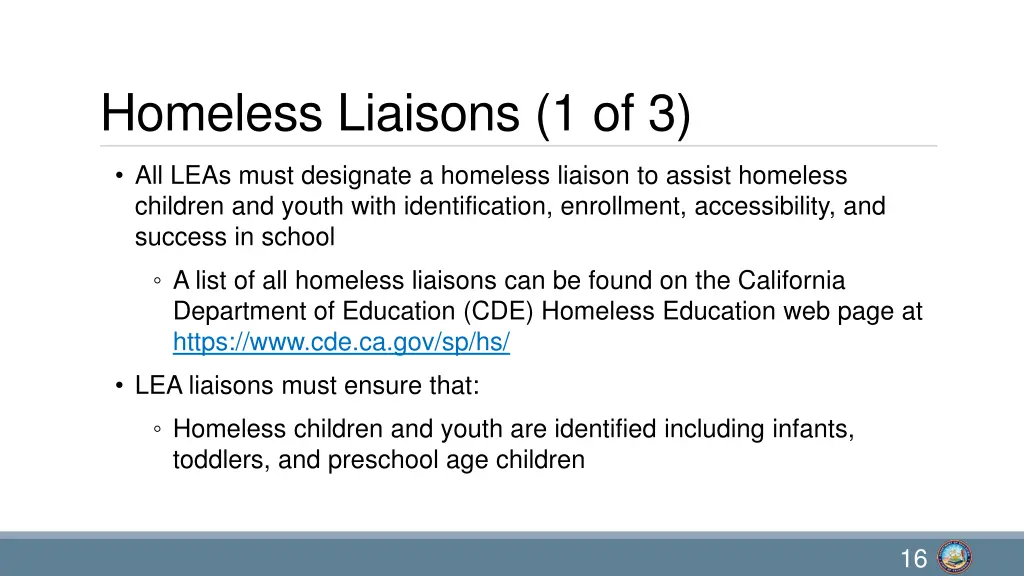 Homeless Liaisons (1 of 3)

• All LEAs must designate a homeless liaison to assist homeless children and youth with identification, enrollment, accessibility, and success in school

◦ A list of all homeless liaisons can be found on the California Department of Education (CDE) Homeless Education web page at https://www.cde.ca.gov/sp/hs/

• LEA liaisons must ensure that:

◦ Homeless children and youth are identified including infants, toddlers, and preschool age children

16